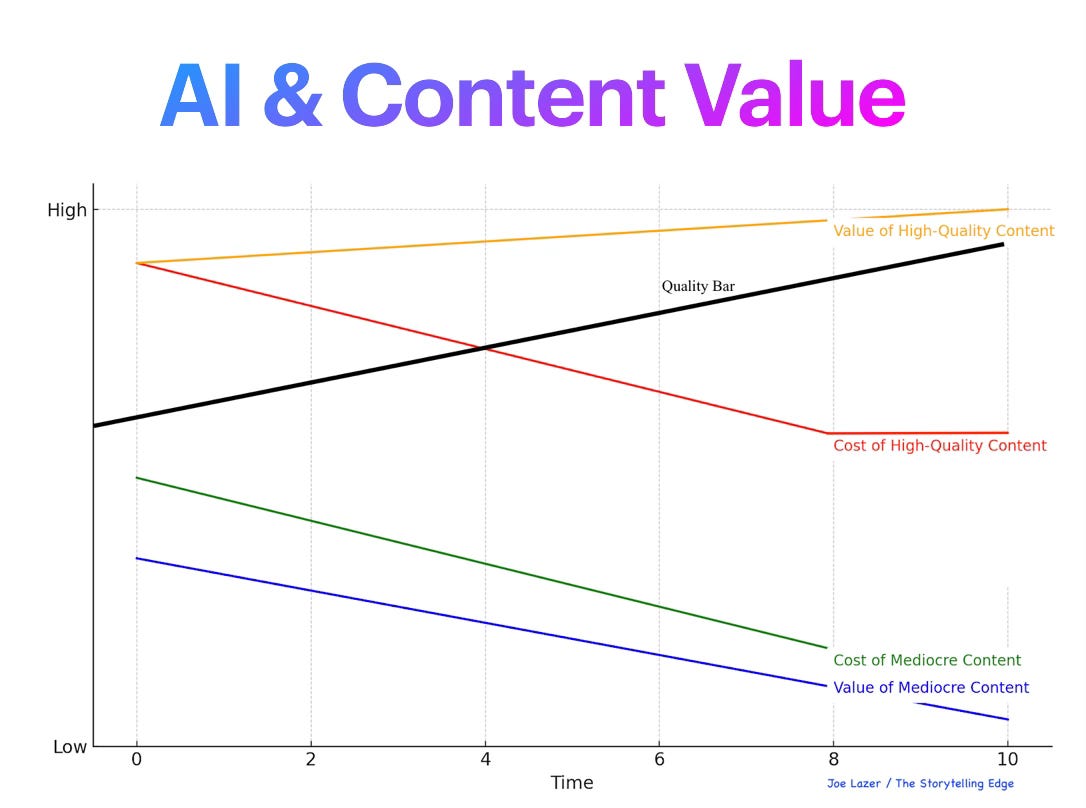 AI & Content Value

High
Low

Value of High-Quality Content
Quality Bar
Cost of High-Quality Content
Cost of Mediocre Content
Value of Mediocre Content

0
2
4
6
8
10
Time

Joe Lazer / The Storytelling Edge